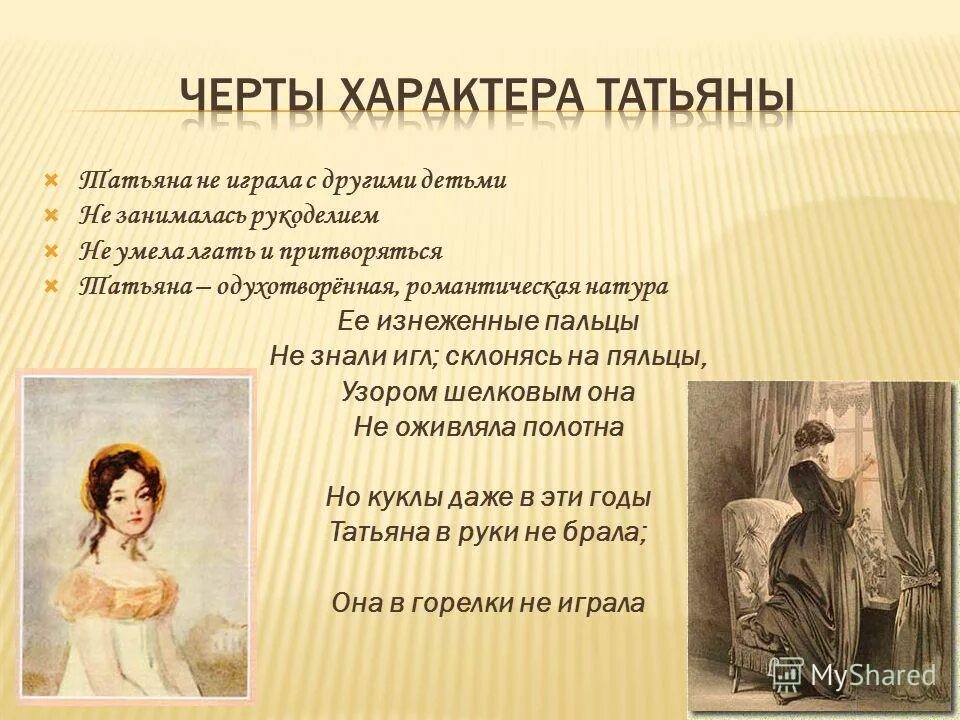 ЧЕРТЫ ХАРАКТЕРА ТАТЬЯНЫ

Татьяна не играла с другими детьми
Не занималась рукоделием
Не умела лгать и притворяться
Татьяна – одухотворённая, романтическая натура

Ее изнеженные пальцы
Не знали игл; склонясь на пяльцы,
Узором шелковым она
Не оживляла полотна

Но куклы даже в эти годы
Татьяна в руки не брала;

Она в горелки не играла

MyShared